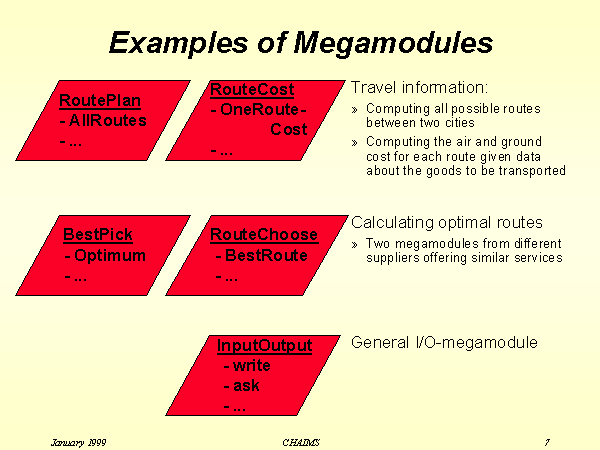 Examples of Megamodules

RoutePlan
- AllRoutes
- ...

RouteCost
- OneRoute-Cost
- ...

Travel information:
» Computing all possible routes between two cities
» Computing the air and ground cost for each route given data about the goods to be transported

BestPick
- Optimum
- ...

RouteChoose
- BestRoute
- ...

Calculating optimal routes
» Two megamodules from different suppliers offering similar services

InputOutput
- write
- ask
- ...

General I/O-megamodule

January 1999

CHAIMS

7